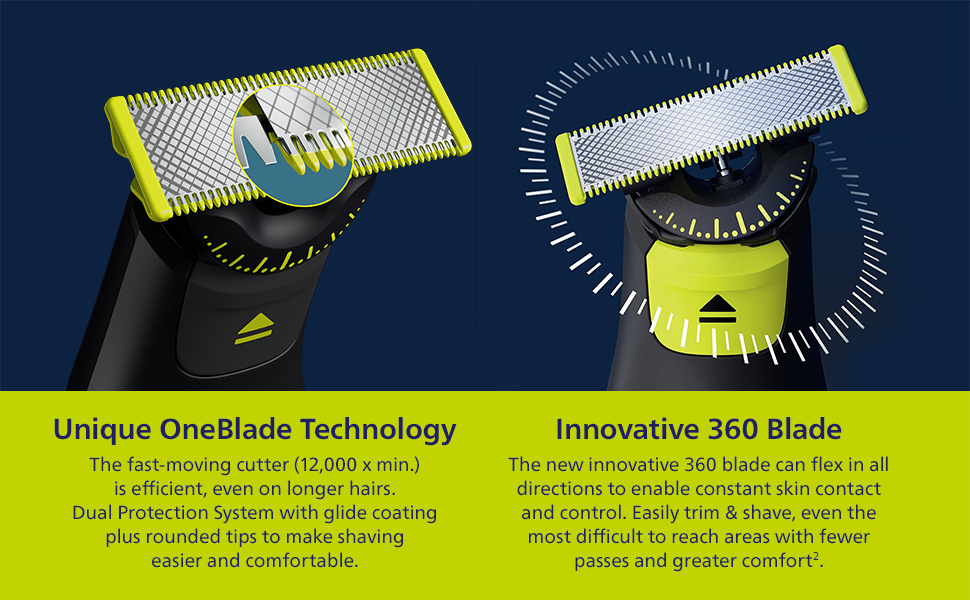 Unique OneBlade Technology

The fast-moving cutter (12,000 x min.) is efficient, even on longer hairs. Dual Protection System with glide coating plus rounded tips to make shaving easier and comfortable.

Innovative 360 Blade

The new innovative 360 blade can flex in all directions to enable constant skin contact and control. Easily trim & shave, even the most difficult to reach areas with fewer passes and greater comfort$^2$.